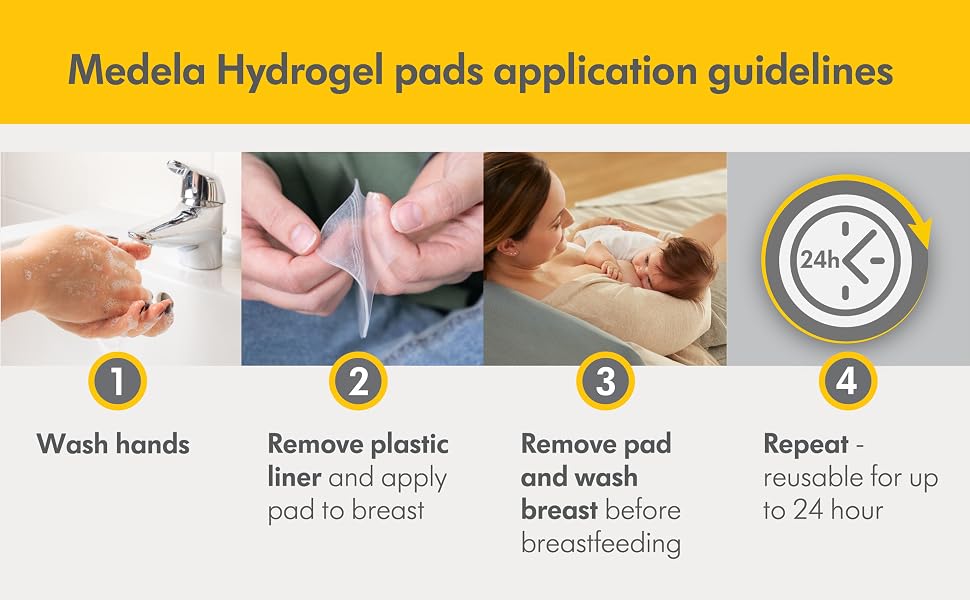 Medela Hydrogel pads application guidelines

24h

1

Wash hands

2

Remove plastic liner and apply pad to breast

3

Remove pad and wash breast before breastfeeding

4

Repeat - reusable for up to 24 hour